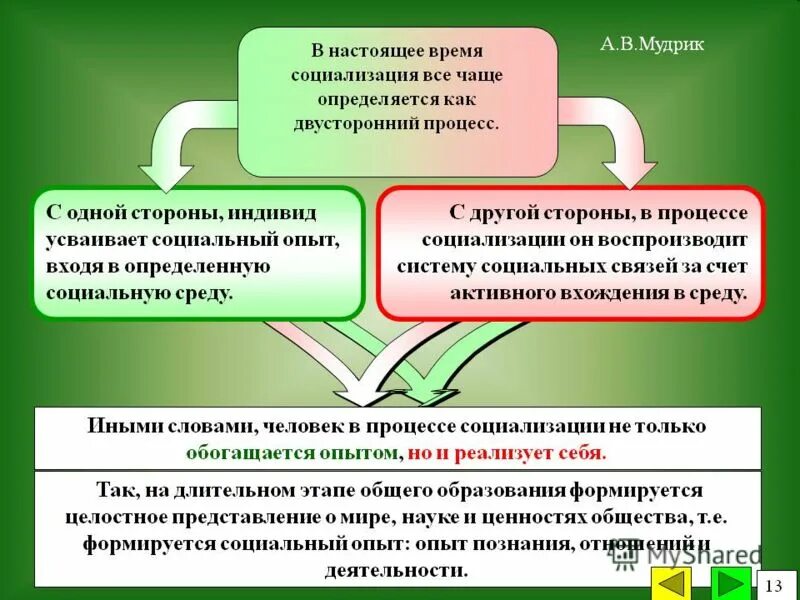 В настоящее время социализация все чаще определяется как двусторонний процесс.

А.В.Мудрик

С одной стороны, индивид усваивает социальный опыт, входя в определенную социальную среду.

С другой стороны, в процессе социализации он воспроизводит систему социальных связей за счет активного вхождения в среду.

Иными словами, человек в процессе социализации не только обогащается опытом, но и реализует себя.

Так, на длительном этапе общего образования формируется целостное представление о мире, науке и ценностях общества, т.е. формируется социальный опыт: опыт познания, отношений и деятельности.

MyShared

13